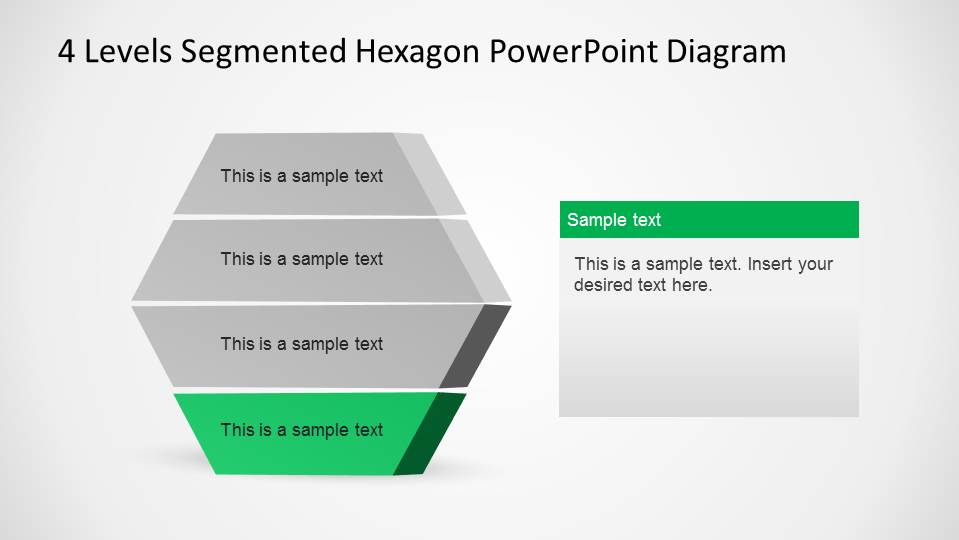 4 Levels Segmented Hexagon PowerPoint Diagram

This is a sample text

This is a sample text

This is a sample text

This is a sample text

Sample text

This is a sample text. Insert your desired text here.